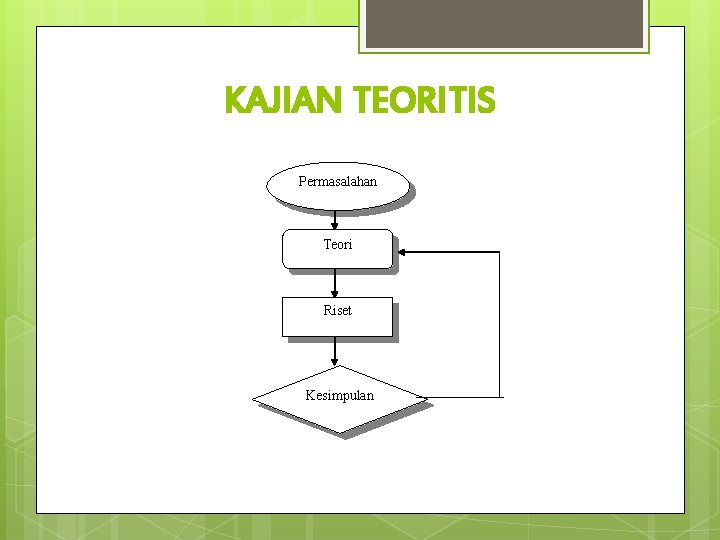 KAJIAN TEORITIS

Permasalahan

Teori

Riset

Kesimpulan